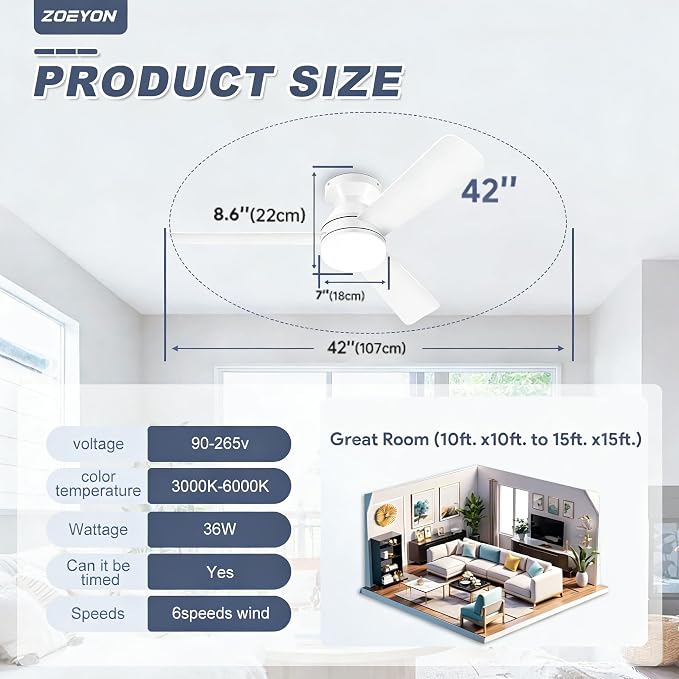 ZOEYON

PRODUCT SIZE

42''

8.6''(22cm)

7''(18cm)

42''(107cm)

| voltage | 90-265v |
|---|---|
| color temperature | 3000K-6000K |
| Wattage | 36W |
| Can it be timed | Yes |
| Speeds | 6speeds wind |

Great Room (10ft. x10ft. to 15ft. x15ft.)